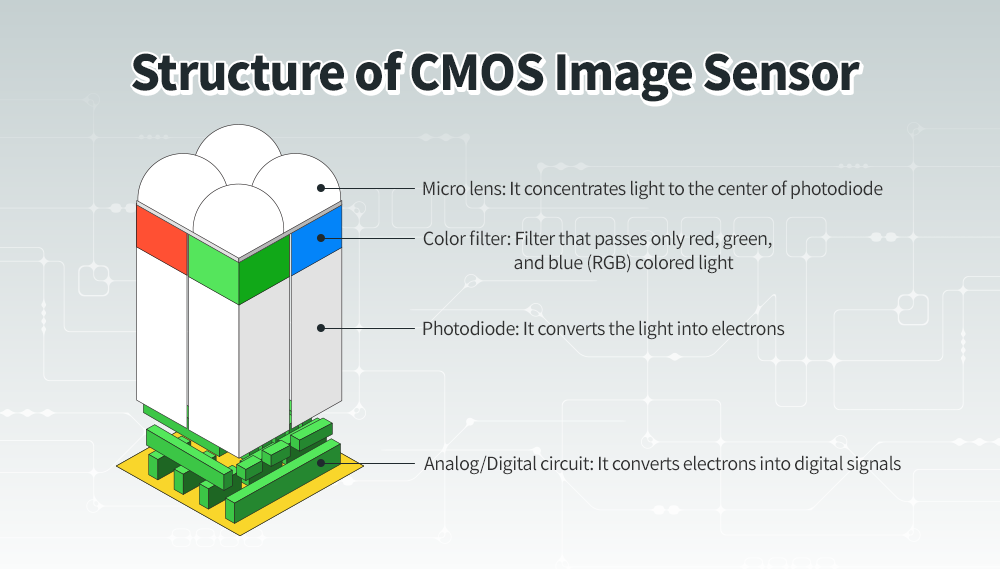 Structure of CMOS Image Sensor

Micro lens: It concentrates light to the center of photodiode

Color filter: Filter that passes only red, green, and blue (RGB) colored light

Photodiode: It converts the light into electrons

Analog/Digital circuit: It converts electrons into digital signals